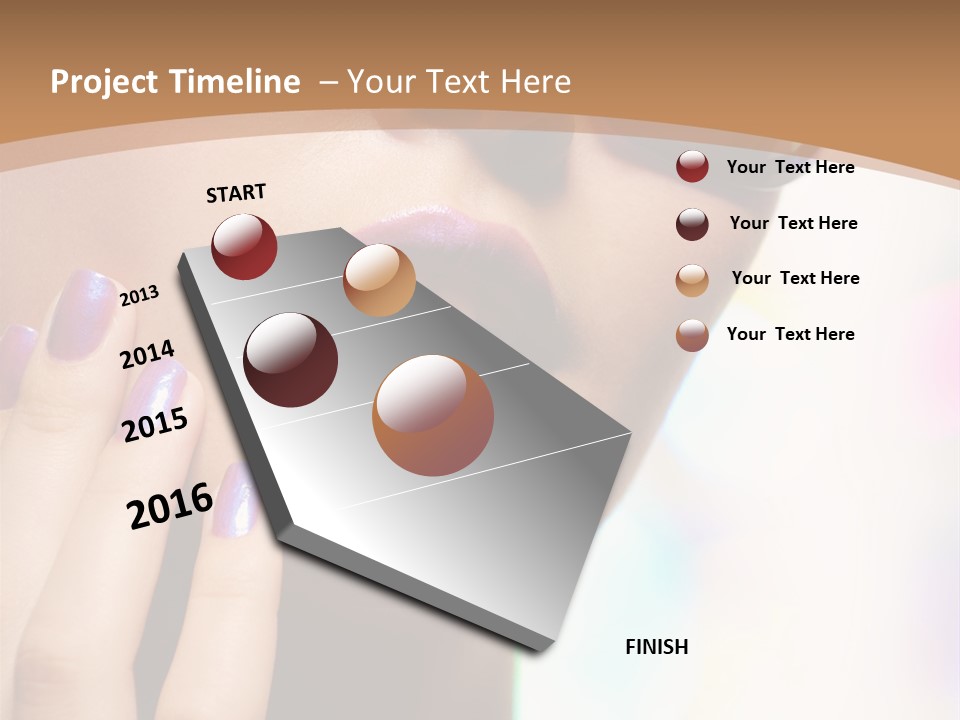 Project Timeline – Your Text Here

START

2013

2014

2015

2016

FINISH

Your Text Here

Your Text Here

Your Text Here

Your Text Here